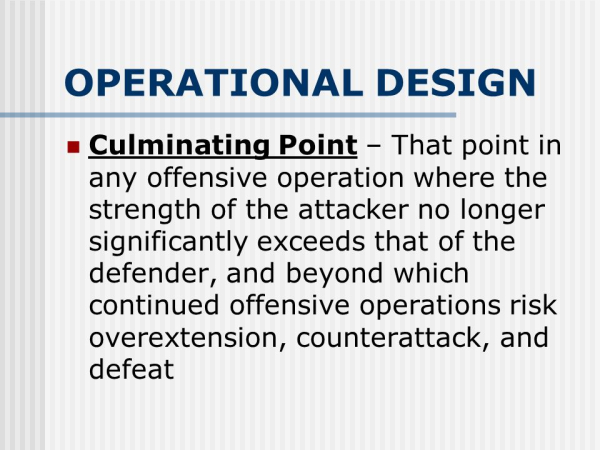 OPERATIONAL DESIGN

Culminating Point – That point in any offensive operation where the strength of the attacker no longer significantly exceeds that of the defender, and beyond which continued offensive operations risk overextension, counterattack, and defeat